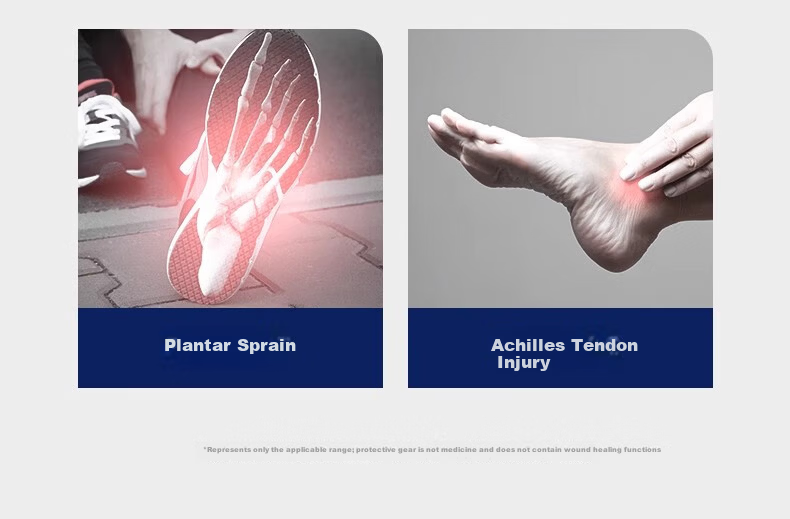 Plantar Sprain

Achilles Tendon Injury

*Represents only the applicable range; protective gear is not medicine and does not contain wound healing functions